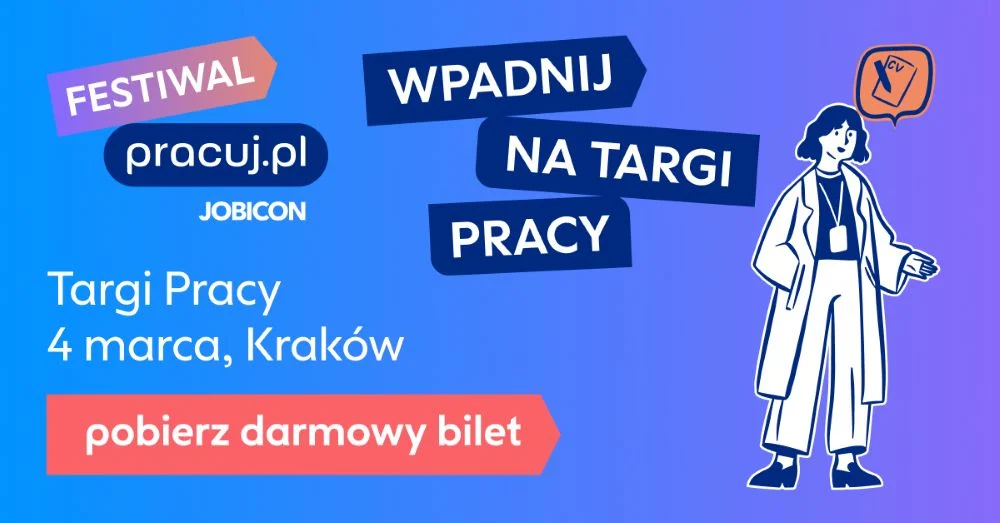 FESTIWAL
pracuj.pl
JOBICON

WPADNIJ
NA TARGI
PRACY

CV

Targi Pracy
4 marca, Kraków

pobierz darmowy bilet